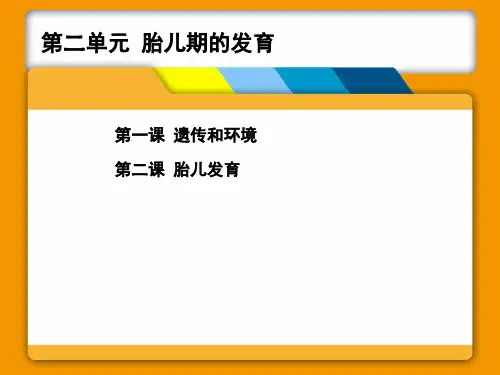 第二单元 胎儿期的发育

第一课 遗传和环境

第二课 胎儿发育